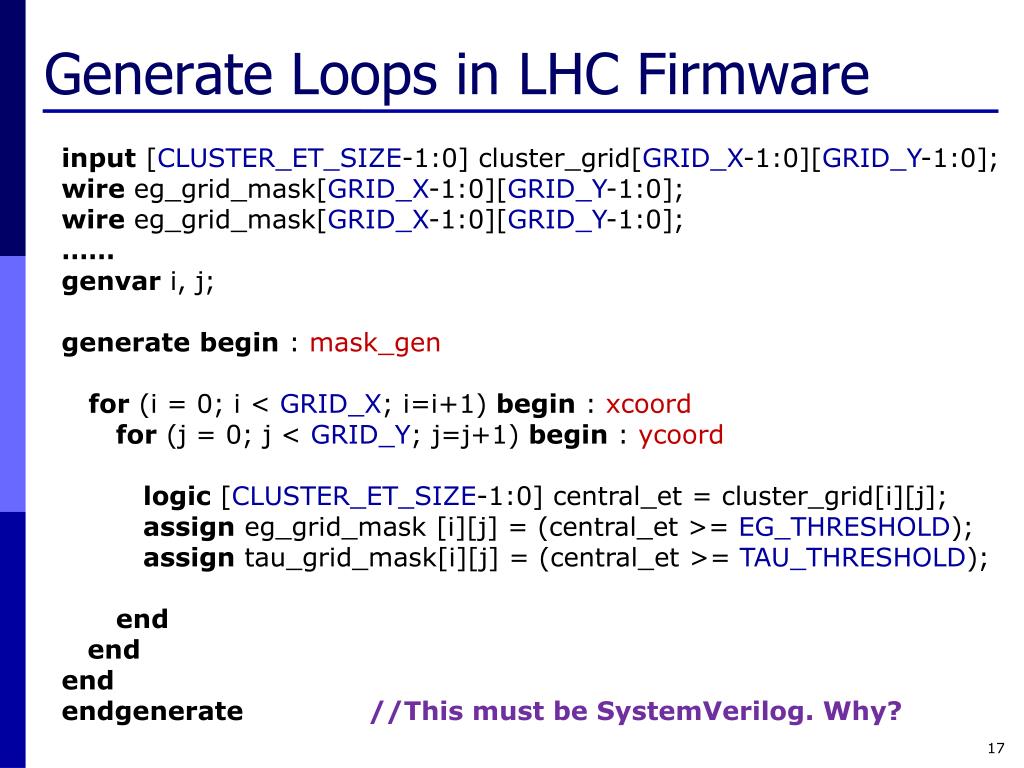 Generate Loops in LHC Firmware

input [CLUSTER_ET_SIZE-1:0] cluster_grid[GRID_X-1:0][GRID_Y-1:0];
wire eg_grid_mask[GRID_X-1:0][GRID_Y-1:0];
wire eg_grid_mask[GRID_X-1:0][GRID_Y-1:0];
......
genvar i, j;

generate begin : mask_gen

for (i = 0; i < GRID_X; i=i+1) begin : xcoord
for (j = 0; j < GRID_Y; j=j+1) begin : ycoord

logic [CLUSTER_ET_SIZE-1:0] central_et = cluster_grid[i][j];
assign eg_grid_mask [i][j] = (central_et >= EG_THRESHOLD);
assign tau_grid_mask[i][j] = (central_et >= TAU_THRESHOLD);

end
end
end
endgenerate //This must be SystemVerilog. Why?

17